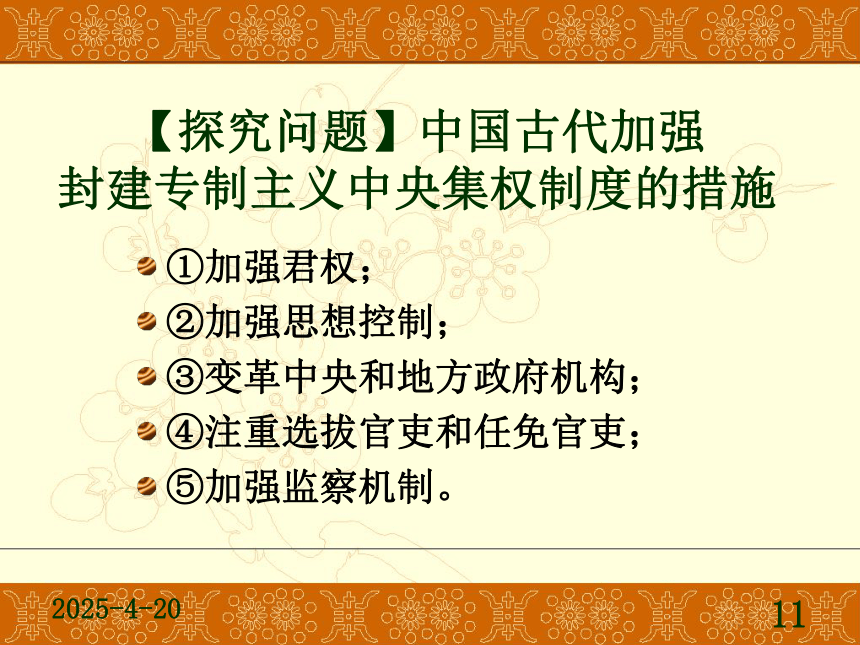 【探究问题】中国古代加强封建专制主义中央集权制度的措施

①加强君权；
②加强思想控制；
③变革中央和地方政府机构；
④注重选拔官吏和任免官吏；
⑤加强监察机制。

2025-4-20

11